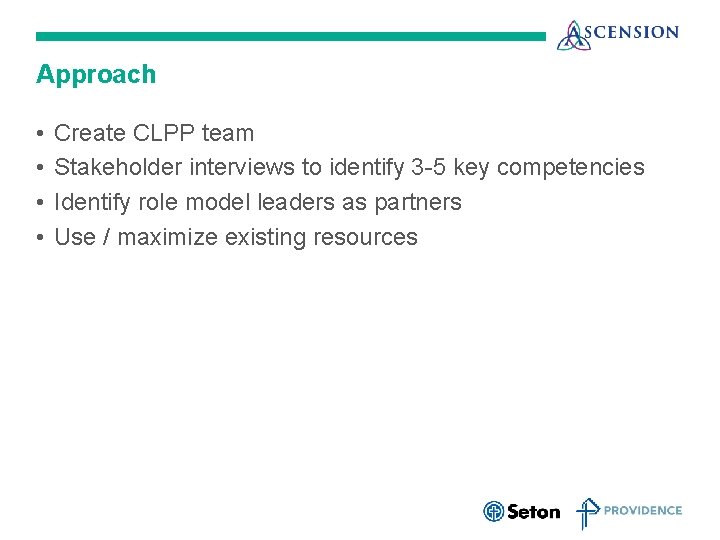 ASCENSION

Approach

• Create CLPP team
• Stakeholder interviews to identify 3-5 key competencies
• Identify role model leaders as partners
• Use / maximize existing resources

Seton PROVIDENCE